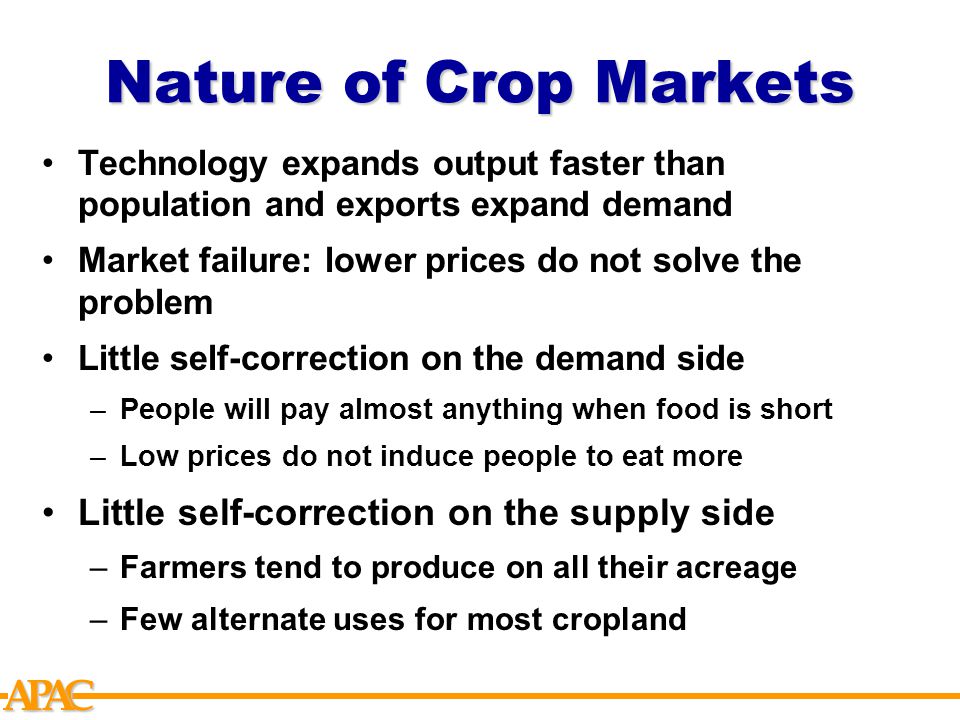 Nature of Crop Markets

• Technology expands output faster than population and exports expand demand

• Market failure: lower prices do not solve the problem

• Little self-correction on the demand side

– People will pay almost anything when food is short

– Low prices do not induce people to eat more

• Little self-correction on the supply side

– Farmers tend to produce on all their acreage

– Few alternate uses for most cropland

APAC